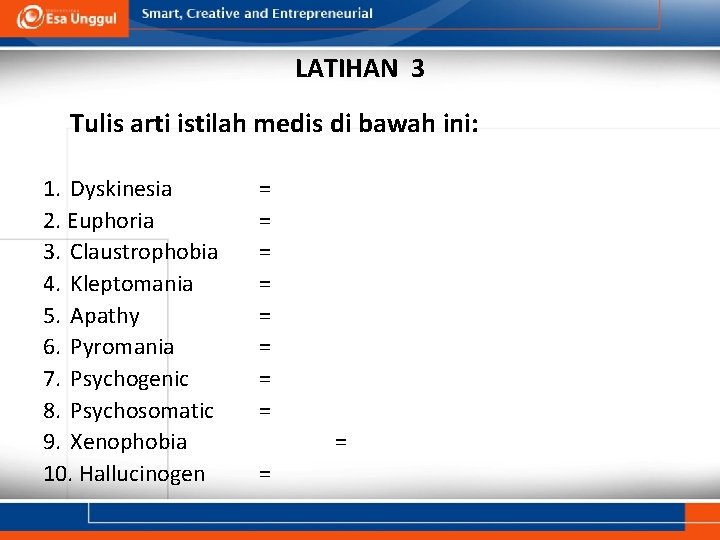 Esa Unggul
Smart, Creative and Entrepreneurial

LATIHAN 3

Tulis arti istilah medis di bawah ini:

1. Dyskinesia =
2. Euphoria =
3. Claustrophobia =
4. Kleptomania =
5. Apathy =
6. Pyromania =
7. Psychogenic =
8. Psychosomatic =
9. Xenophobia =
10. Hallucinogen =